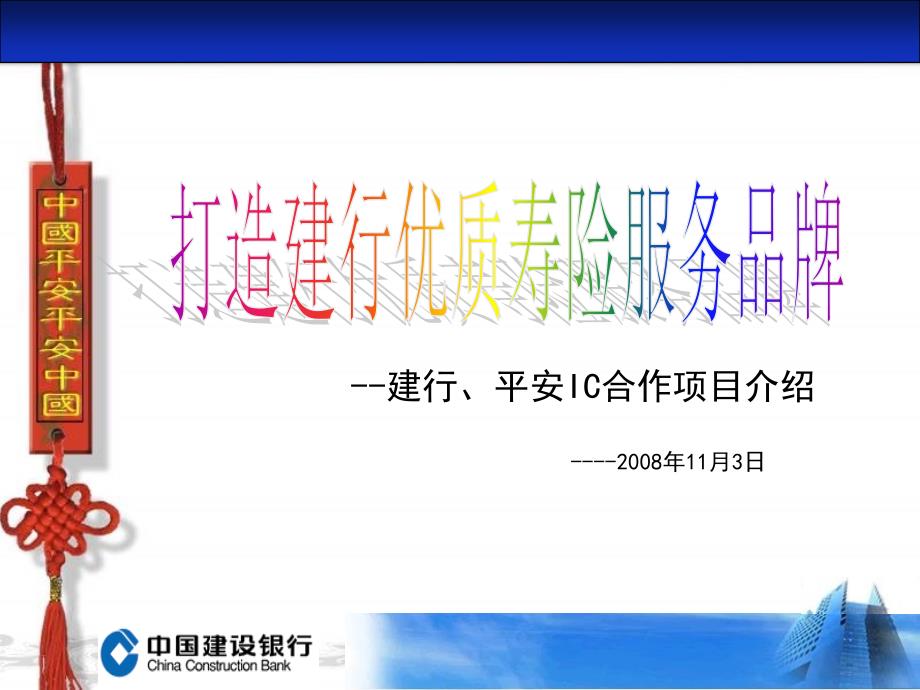 中國平安平安中國

打造建行优质寿险服务品牌

--建行、平安IC合作项目介绍

----2008年11月3日

中国建设银行
China Construction Bank